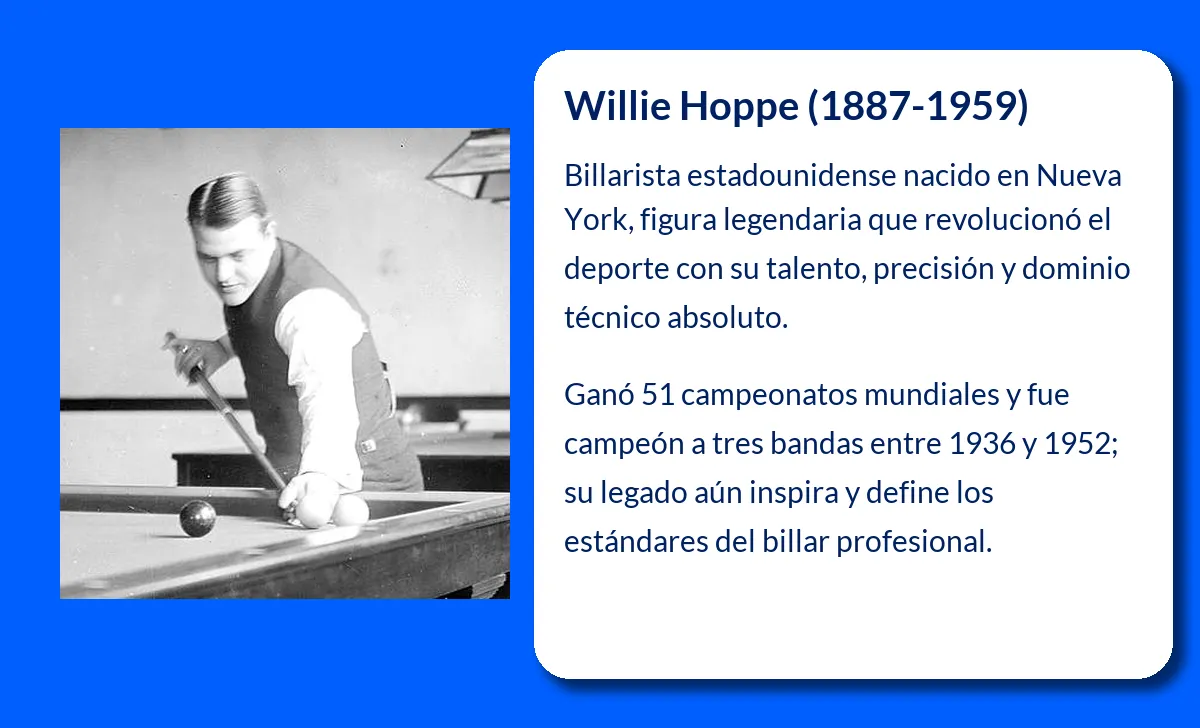 Willie Hoppe (1887-1959)

Billarista estadounidense nacido en Nueva York, figura legendaria que revolucionó el deporte con su talento, precisión y dominio técnico absoluto.

Ganó 51 campeonatos mundiales y fue campeón a tres bandas entre 1936 y 1952; su legado aún inspira y define los estándares del billar profesional.